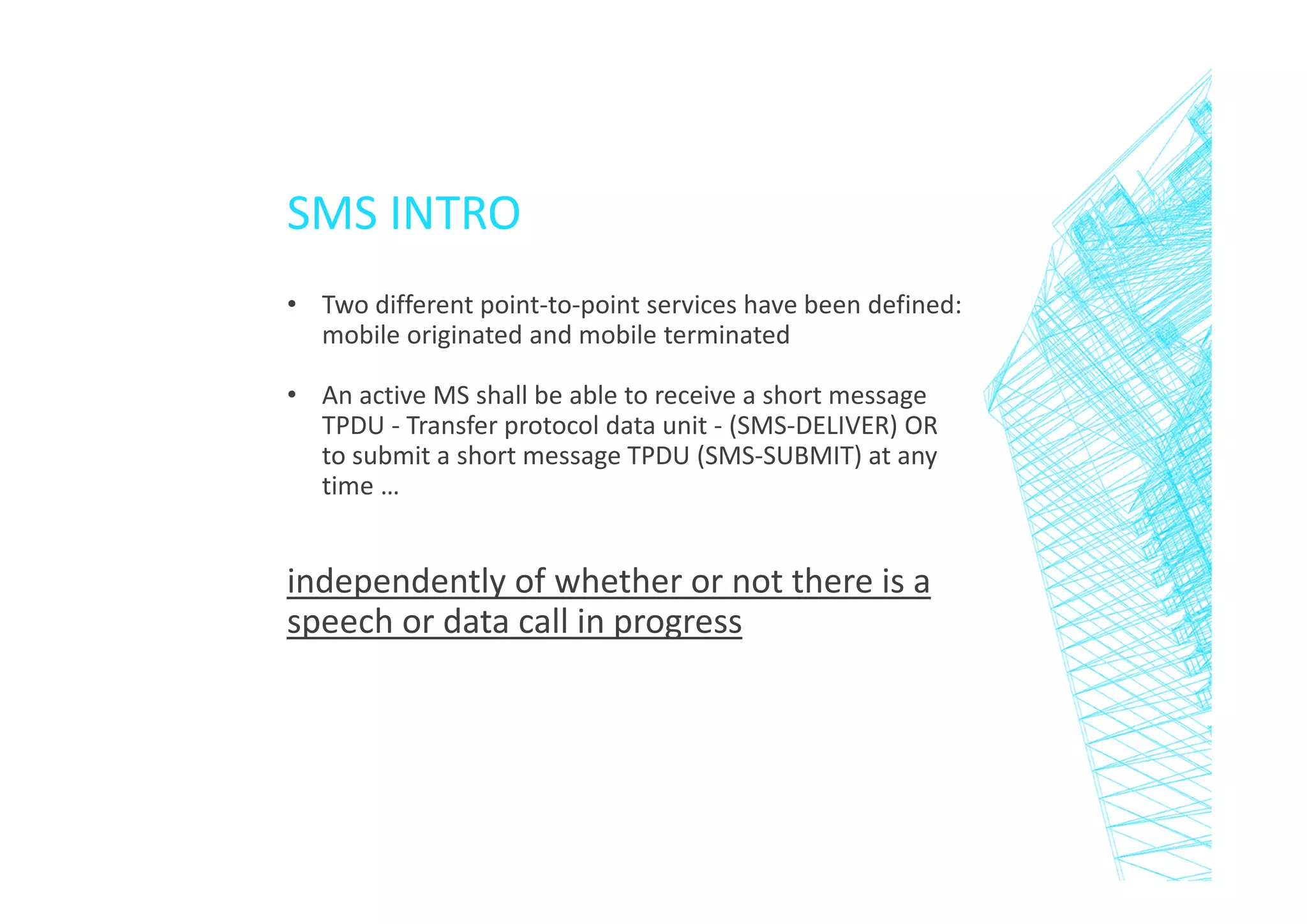 SMS INTRO

• Two different point-to-point services have been defined: mobile originated and mobile terminated

• An active MS shall be able to receive a short message TPDU - Transfer protocol data unit - (SMS-DELIVER) OR to submit a short message TPDU (SMS-SUBMIT) at any time …

independently of whether or not there is a speech or data call in progress